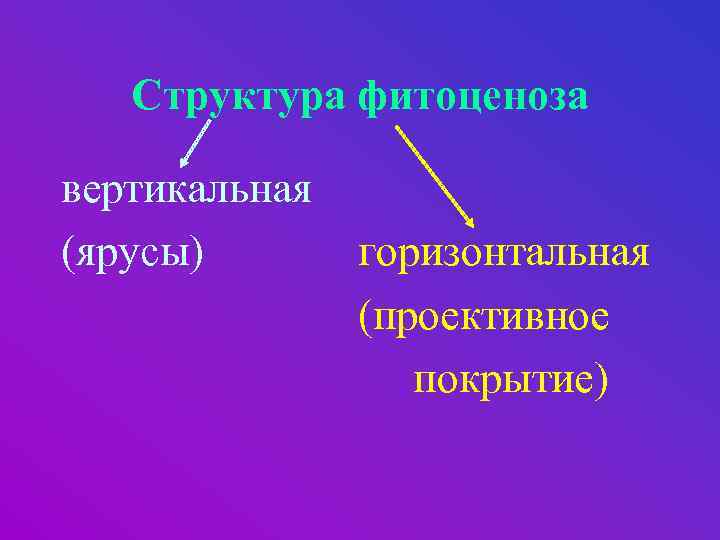 Структура фитоценоза

вертикальная
(ярусы)

горизонтальная
(проективное
покрытие)